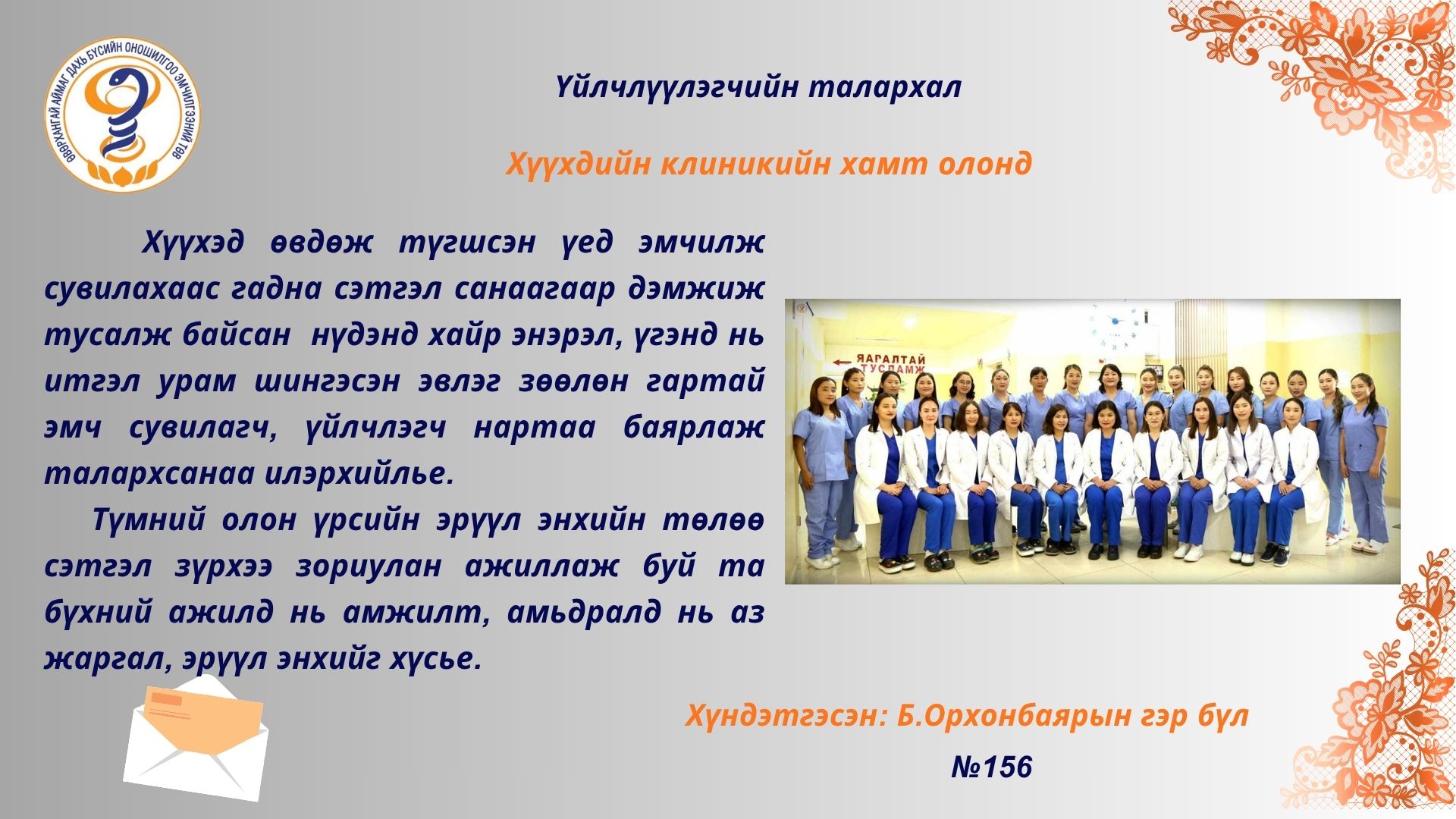 ӨВӨРХАНГАЙ АЙМАГ ДАХЬ БҮСИЙН ОНОШИЛГОО ЭМЧИЛГЭЭНИЙ ТӨВ

Үйлчлүүлэгчийн талархал

Хүүхдийн клиникийн хамт олонд

Хүүхэд өвдөж түгшсэн үед эмчилж сувилахаас гадна сэтгэл санаагаар дэмжиж тусалж байсан нүдэнд хайр энэрэл, үгэнд нь итгэл урам шингэсэн эвлэг зөөлөн гартай эмч сувилагч, үйлчлэгч нартаа баярлаж талархсанаа илэрхийлье.

Түмний олон үрсийн эрүүл энхийн төлөө сэтгэл зүрхээ зориулан ажиллаж буй та бүхний ажилд нь амжилт, амьдралд нь аз жаргал, эрүүл энхийг хүсье.

ЯАРАЛТАЙ ТУСЛАМЖ

Хүндэтгэсэн: Б.Орхонбаярын гэр бүл

№156